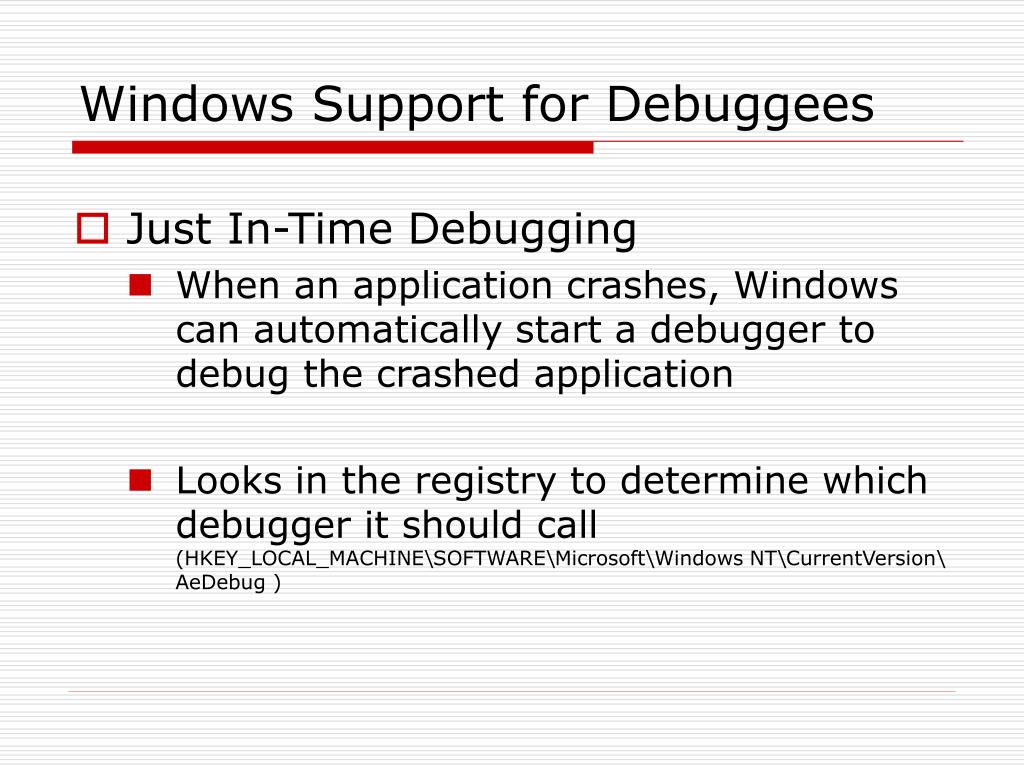 Windows Support for Debuggees

Just In-Time Debugging

When an application crashes, Windows can automatically start a debugger to debug the crashed application

Looks in the registry to determine which debugger it should call (HKEY_LOCAL_MACHINE\SOFTWARE\Microsoft\Windows NT\CurrentVersion\AeDebug )